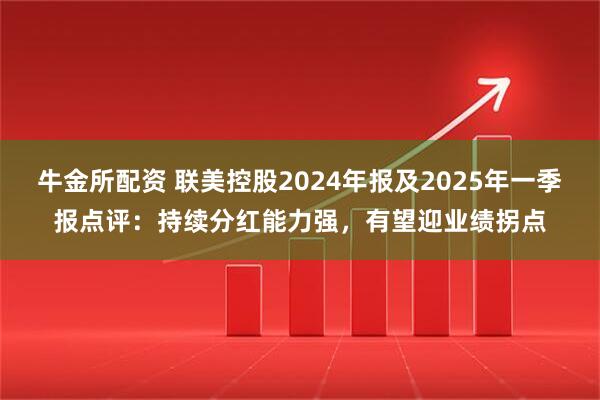 牛金所配资 联美控股2024年报及2025年一季报点评：持续分红能力强，有望迎业绩拐点